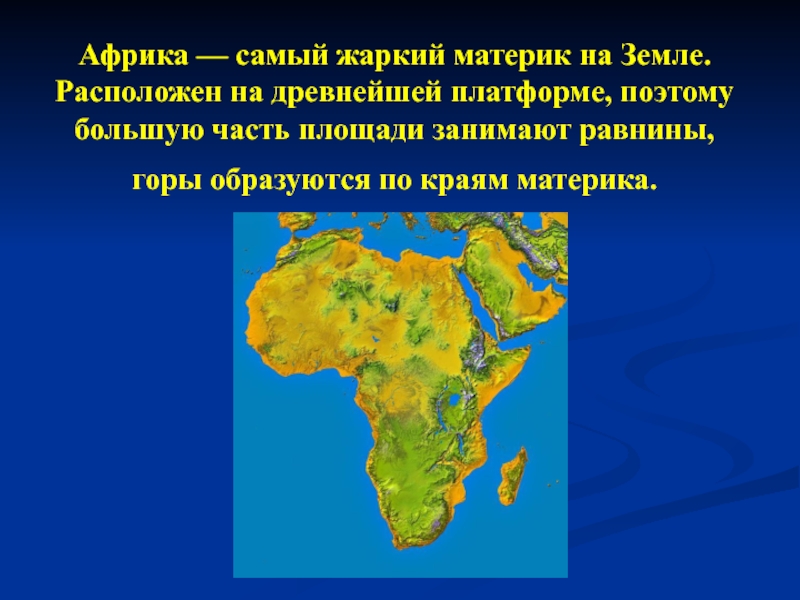 Африка — самый жаркий материк на Земле. Расположен на древнейшей платформе, поэтому большую часть площади занимают равнины,

горы образуются по краям материка.